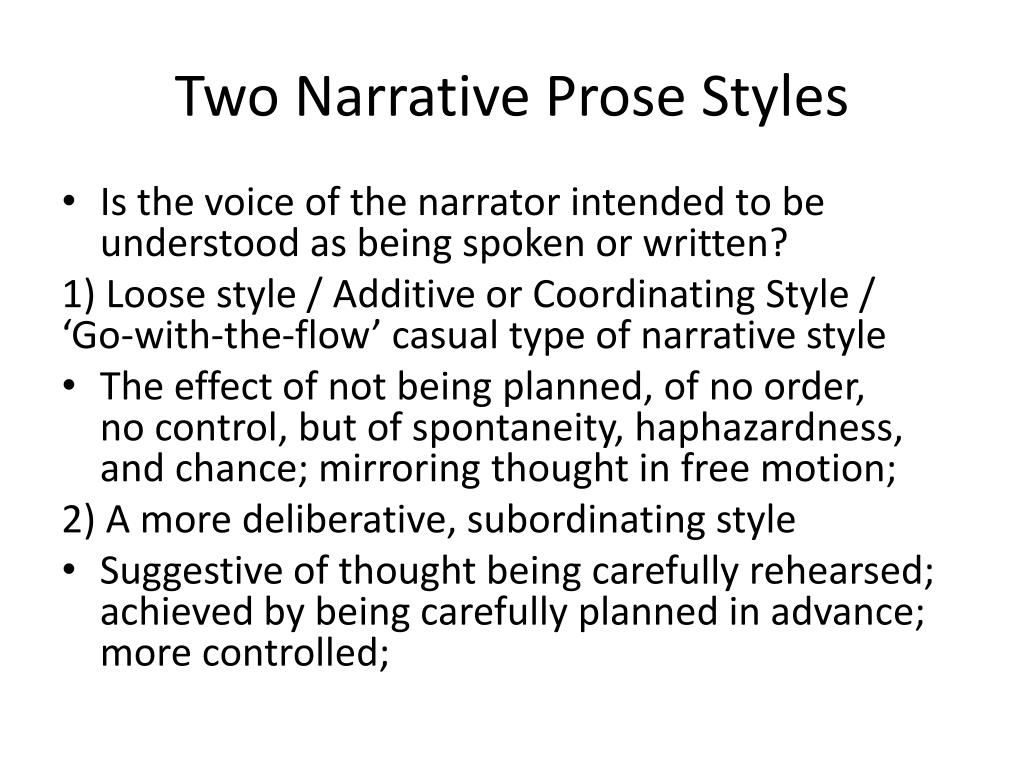 Two Narrative Prose Styles

• Is the voice of the narrator intended to be understood as being spoken or written?

1) Loose style / Additive or Coordinating Style / ‘Go-with-the-flow’ casual type of narrative style

• The effect of not being planned, of no order, no control, but of spontaneity, haphazardness, and chance; mirroring thought in free motion;

2) A more deliberative, subordinating style

• Suggestive of thought being carefully rehearsed; achieved by being carefully planned in advance; more controlled;